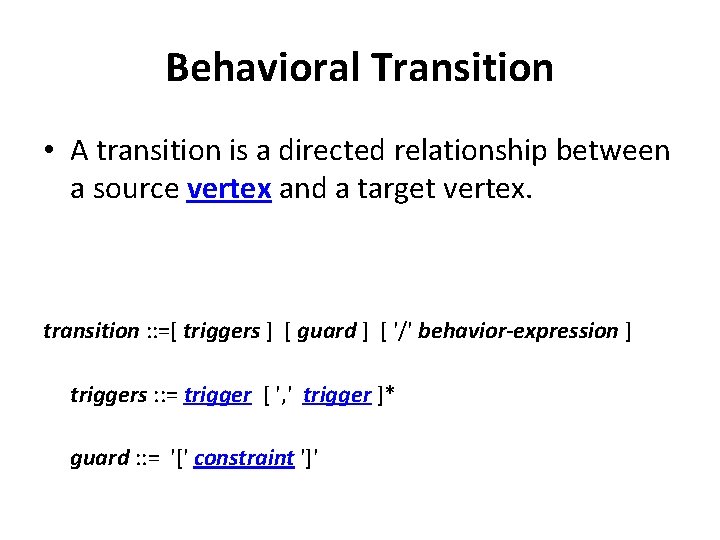 Behavioral Transition

• A transition is a directed relationship between a source vertex and a target vertex.

transition ::=[ triggers ] [ guard ] [ '/' behavior-expression ]

triggers ::= trigger [ ',' trigger ]*

guard ::= '[' constraint ']'